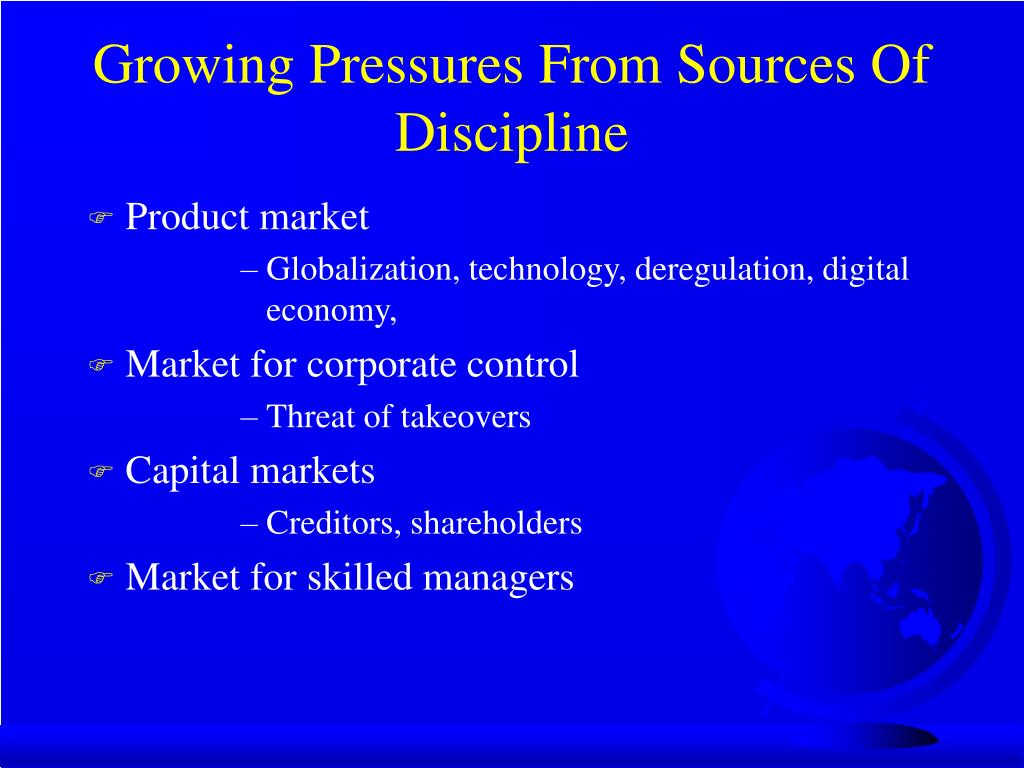 Growing Pressures From Sources Of Discipline

Product market
– Globalization, technology, deregulation, digital economy,

Market for corporate control
– Threat of takeovers

Capital markets
– Creditors, shareholders

Market for skilled managers